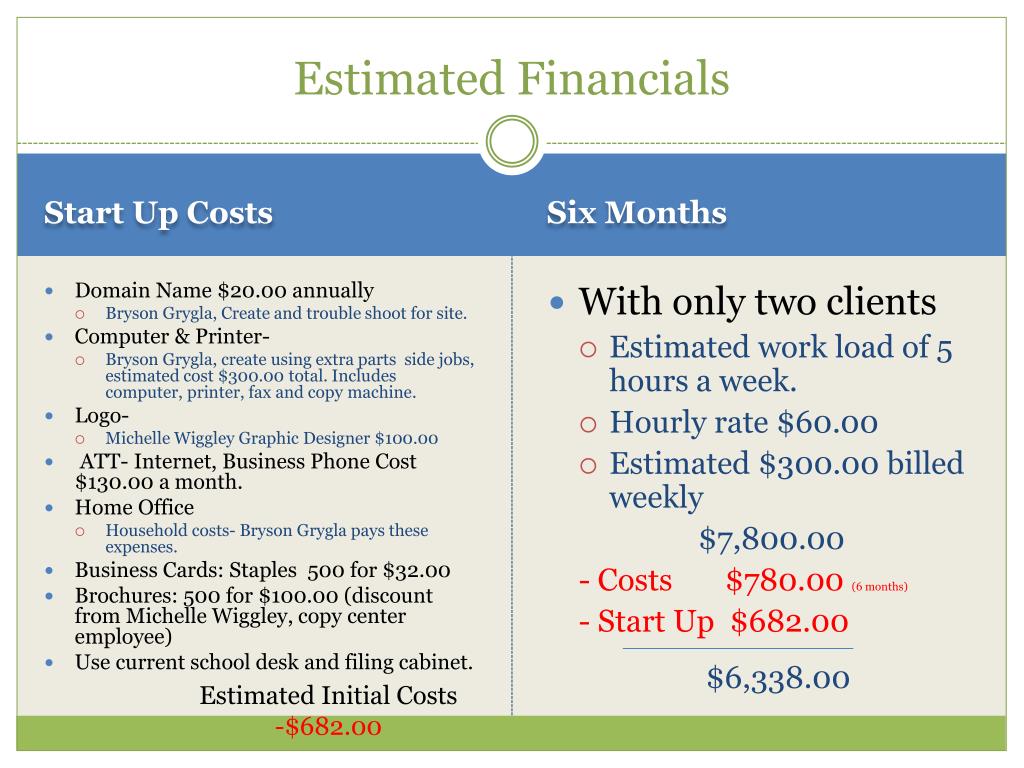 Estimated Financials

Start Up Costs

- Domain Name \$20.00 annually
  - Bryson Grygla, Create and trouble shoot for site.
- Computer & Printer-
  - Bryson Grygla, create using extra parts side jobs, estimated cost \$300.00 total. Includes computer, printer, fax and copy machine.
- Logo-
  - Michelle Wiggley Graphic Designer \$100.00
- ATT- Internet, Business Phone Cost \$130.00 a month.
- Home Office
  - Household costs- Bryson Grygla pays these expenses.
- Business Cards: Staples 500 for \$32.00
- Brochures: 500 for \$100.00 (discount from Michelle Wiggley, copy center employee)
- Use current school desk and filing cabinet.

Estimated Initial Costs
-\$682.00

Six Months

- With only two clients
  - Estimated work load of 5 hours a week.
  - Hourly rate \$60.00
  - Estimated \$300.00 billed weekly

\$7,800.00
- Costs \$780.00 (6 months)
- Start Up \$682.00

\$6,338.00